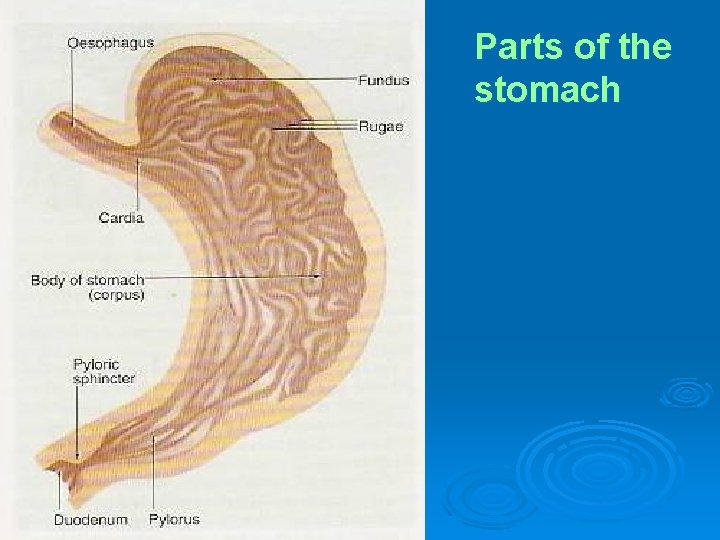 Parts of the stomach

Oesophagus
Fundus
Rugae
Cardia
Body of stomach (corpus)
Pyloric sphincter
Duodenum
Pylorus